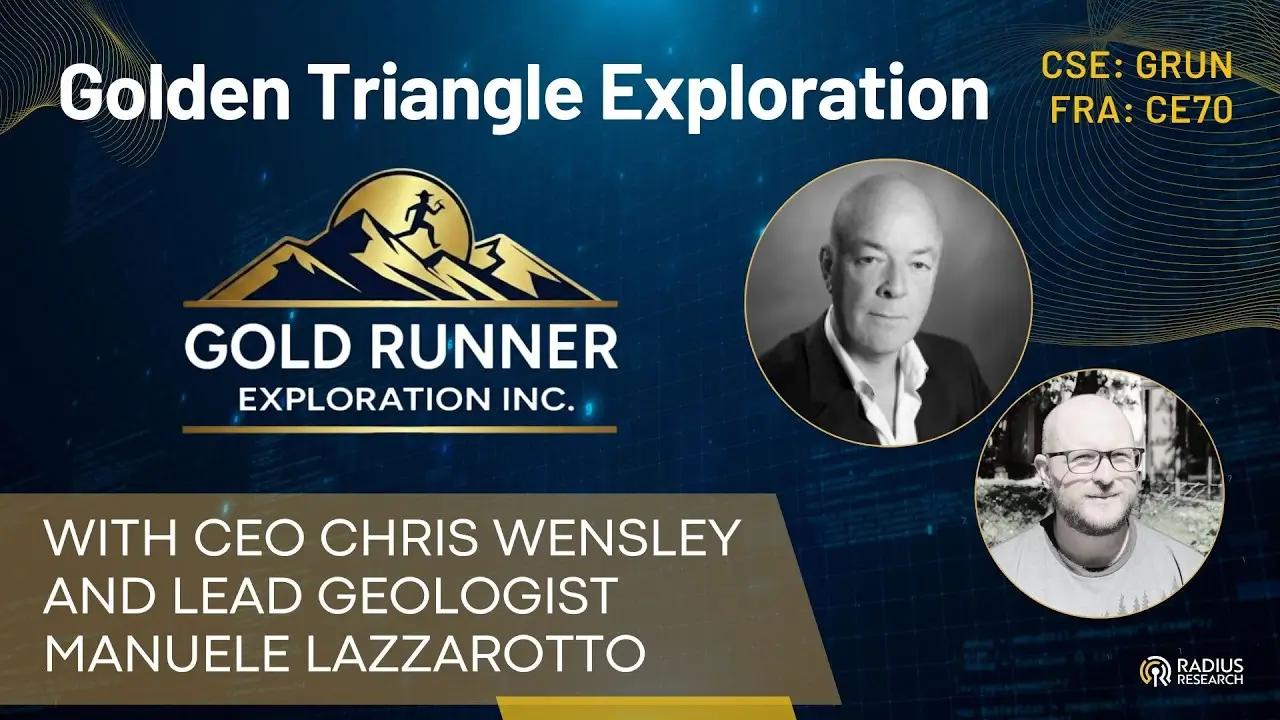 Golden Triangle Exploration

CSE: GRUN
FRA: CE70

GOLD RUNNER
EXPLORATION INC.

WITH CEO CHRIS WENSLEY AND LEAD GEOLOGIST MANUELE LAZZAROTTO

RADIUS RESEARCH